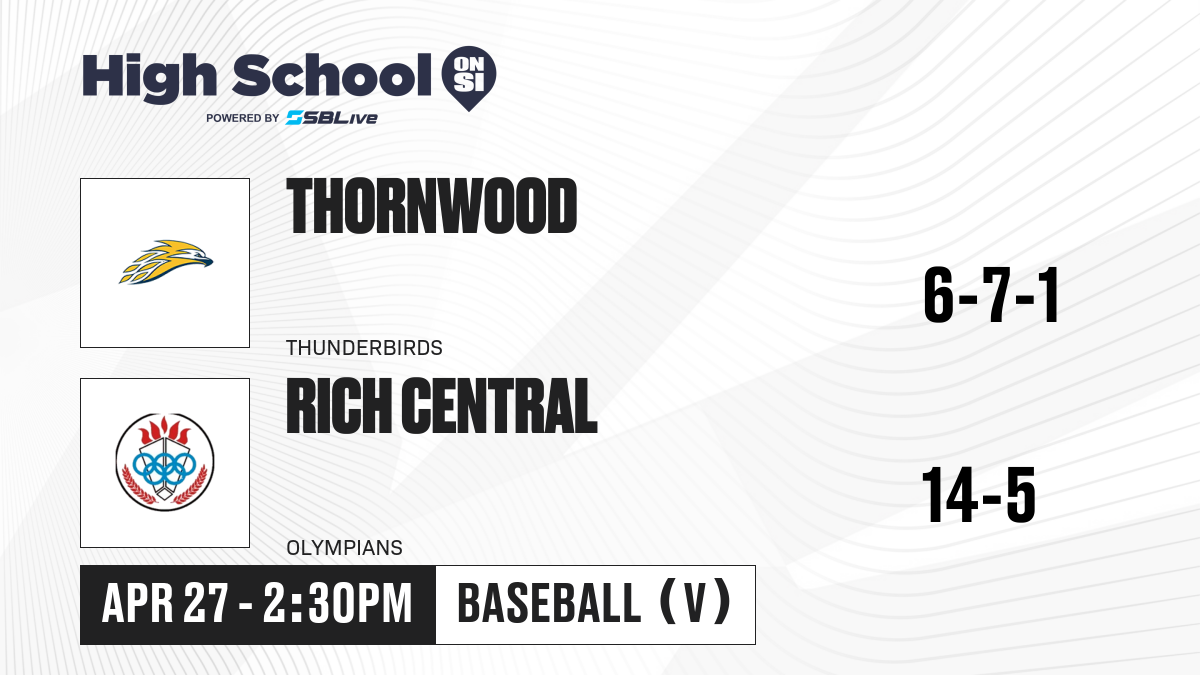 High School ON SI
POWERED BY SBLive

THORNWOOD
THUNDERBIRDS
6-7-1

RICH CENTRAL
OLYMPIANS
14-5

APR 27 - 2:30PM
BASEBALL (V)